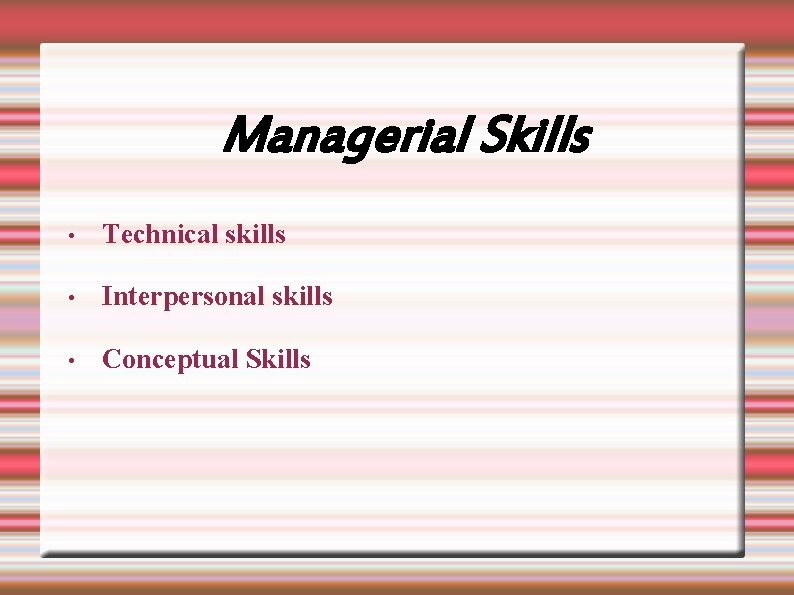 Managerial Skills

• Technical skills

• Interpersonal skills

• Conceptual Skills